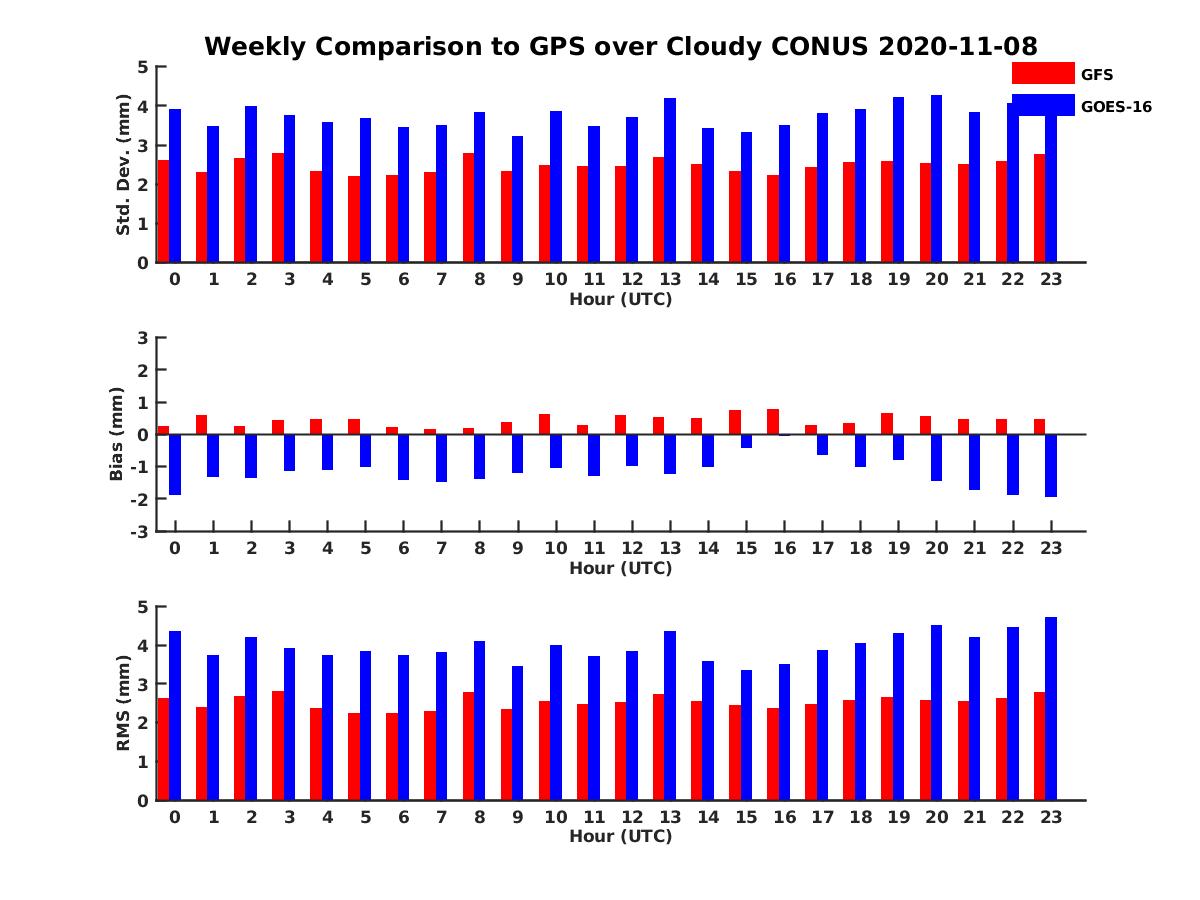 Weekly Comparison to GPS over Cloudy CONUS 2020-11-08

GFS
GOES-16

Std. Dev. (mm)
5
4
3
2
1
0
0 1 2 3 4 5 6 7 8 9 10 11 12 13 14 15 16 17 18 19 20 21 22 23
Hour (UTC)

Bias (mm)
3
2
1
0
-1
-2
-3
0 1 2 3 4 5 6 7 8 9 10 11 12 13 14 15 16 17 18 19 20 21 22 23
Hour (UTC)

RMS (mm)
5
4
3
2
1
0
0 1 2 3 4 5 6 7 8 9 10 11 12 13 14 15 16 17 18 19 20 21 22 23
Hour (UTC)